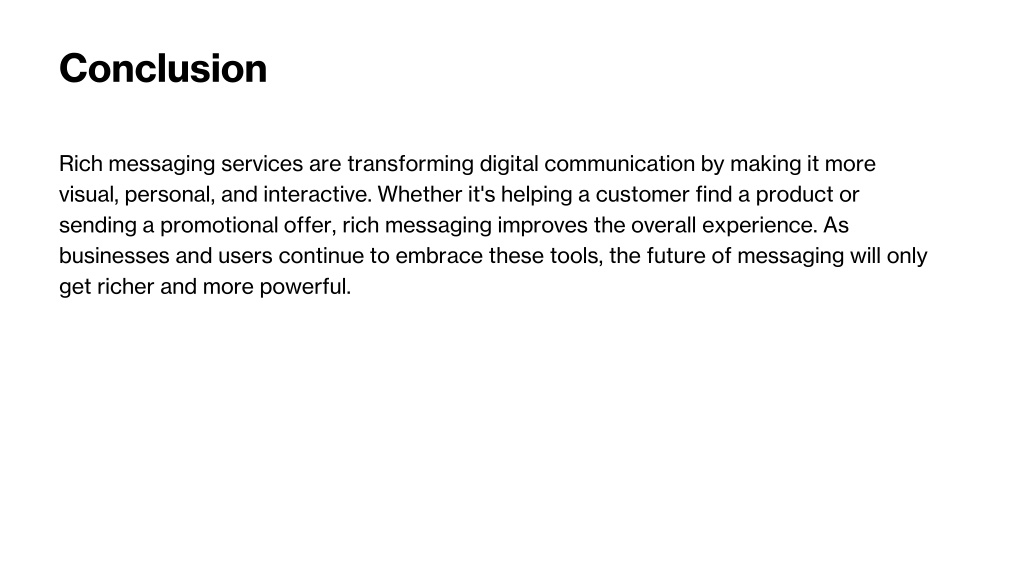 Conclusion

Rich messaging services are transforming digital communication by making it more visual, personal, and interactive. Whether it's helping a customer find a product or sending a promotional offer, rich messaging improves the overall experience. As businesses and users continue to embrace these tools, the future of messaging will only get richer and more powerful.